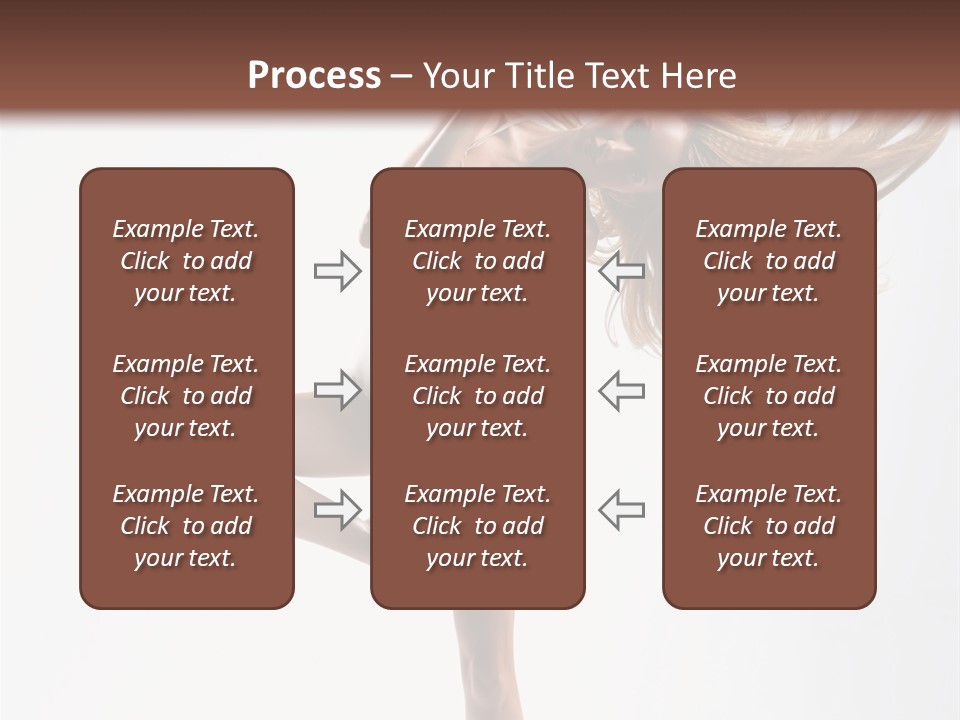 Process – Your Title Text Here

Example Text. Click to add your text.

Example Text. Click to add your text.

Example Text. Click to add your text.

Example Text. Click to add your text.

Example Text. Click to add your text.

Example Text. Click to add your text.

Example Text. Click to add your text.

Example Text. Click to add your text.

Example Text. Click to add your text.